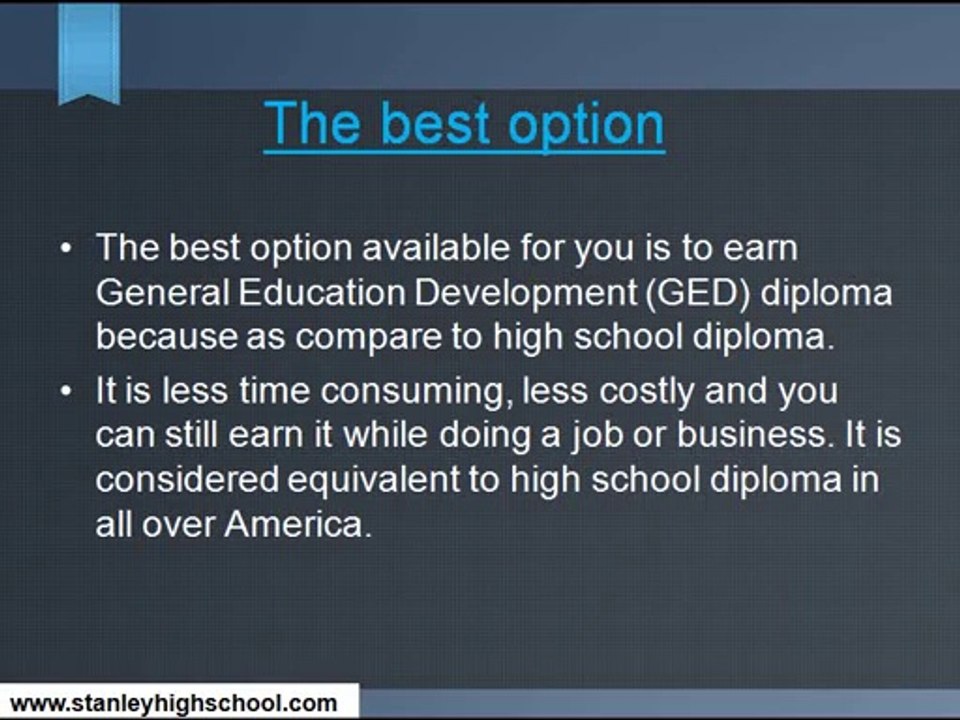 The best option

• The best option available for you is to earn General Education Development (GED) diploma because as compare to high school diploma.
• It is less time consuming, less costly and you can still earn it while doing a job or business. It is considered equivalent to high school diploma in all over America.

www.stanleyhighschool.com